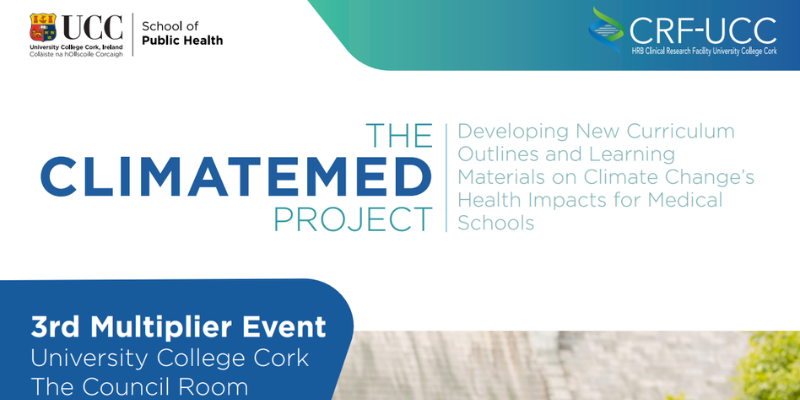 UCC
University College Cork, Ireland
Coláiste na hOllscoile Corcaigh

School of
Public Health

CRF-UCC
HRB Clinical Research Facility University College Cork

THE
CLIMATEMED
PROJECT

Developing New Curriculum Outlines and Learning Materials on Climate Change's Health Impacts for Medical Schools

3rd Multiplier Event
University College Cork
The Council Room